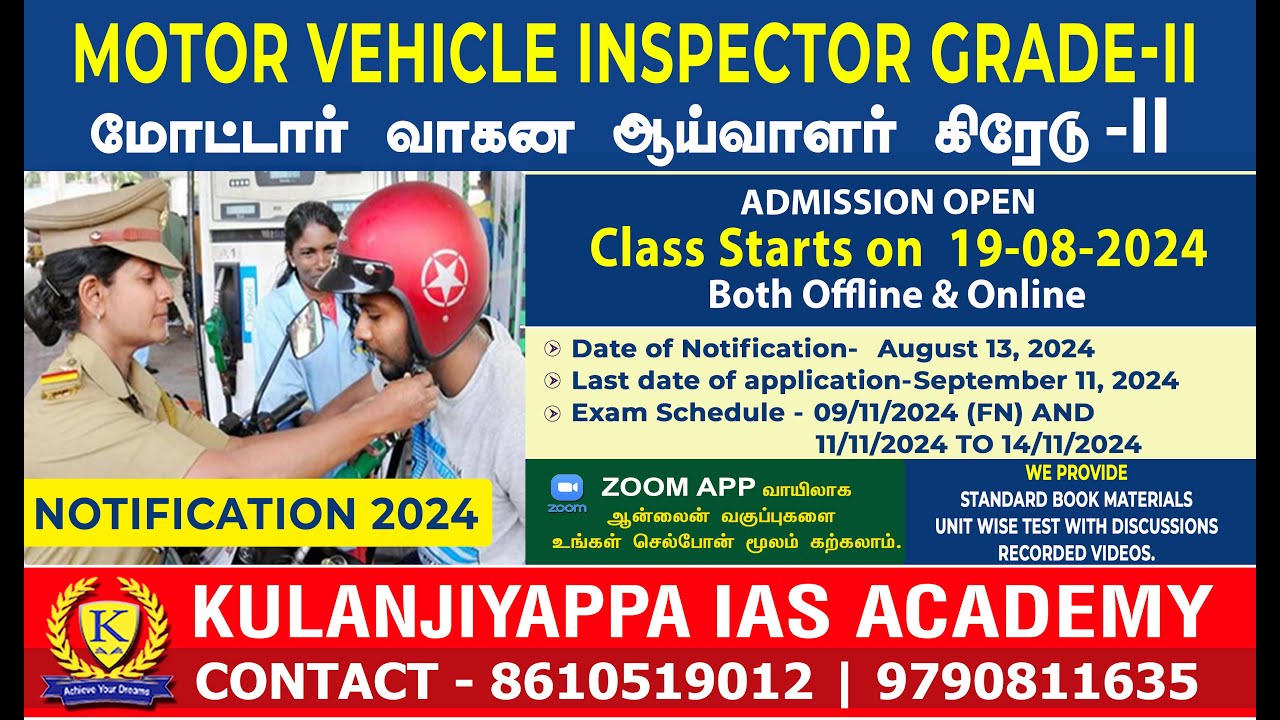 MOTOR VEHICLE INSPECTOR GRADE-II
மோட்டார் வாகன ஆய்வாளர் கிரேடு -II

ADMISSION OPEN
Class Starts on 19-08-2024
Both Offline & Online

Date of Notification- August 13, 2024
Last date of application-September 11, 2024
Exam Schedule - 09/11/2024 (FN) AND 11/11/2024 TO 14/11/2024

NOTIFICATION 2024

zoom
ZOOM APP வாயிலாக ஆன்லைன் வகுப்புகளை உங்கள் செல்போன் மூலம் கற்கலாம்.

WE PROVIDE
STANDARD BOOK MATERIALS
UNIT WISE TEST WITH DISCUSSIONS
RECORDED VIDEOS.

K
Achieve Your Dreams
KULANJIYAPPA IAS ACADEMY
CONTACT - 8610519012 | 9790811635